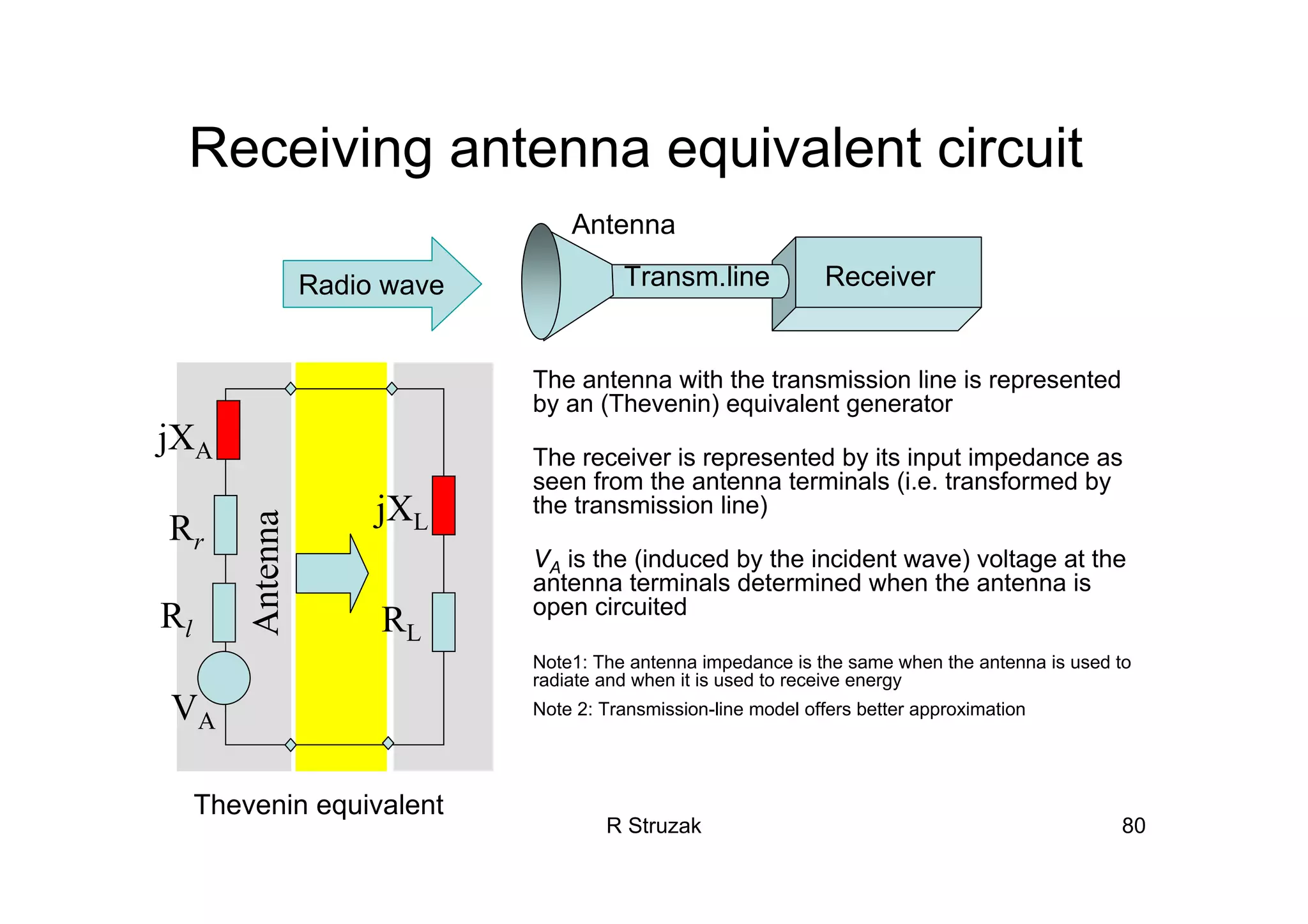 Receiving antenna equivalent circuit

Radio wave

Antenna

Transm.line

Receiver

$jX_A$

$R_r$

$R_l$

$V_A$

Antenna

$jX_L$

$R_L$

Thevenin equivalent

The antenna with the transmission line is represented by an (Thevenin) equivalent generator

The receiver is represented by its input impedance as seen from the antenna terminals (i.e. transformed by the transmission line)

$V_A$ is the (induced by the incident wave) voltage at the antenna terminals determined when the antenna is open circuited

Note1: The antenna impedance is the same when the antenna is used to radiate and when it is used to receive energy

Note 2: Transmission-line model offers better approximation

R Struzak

80